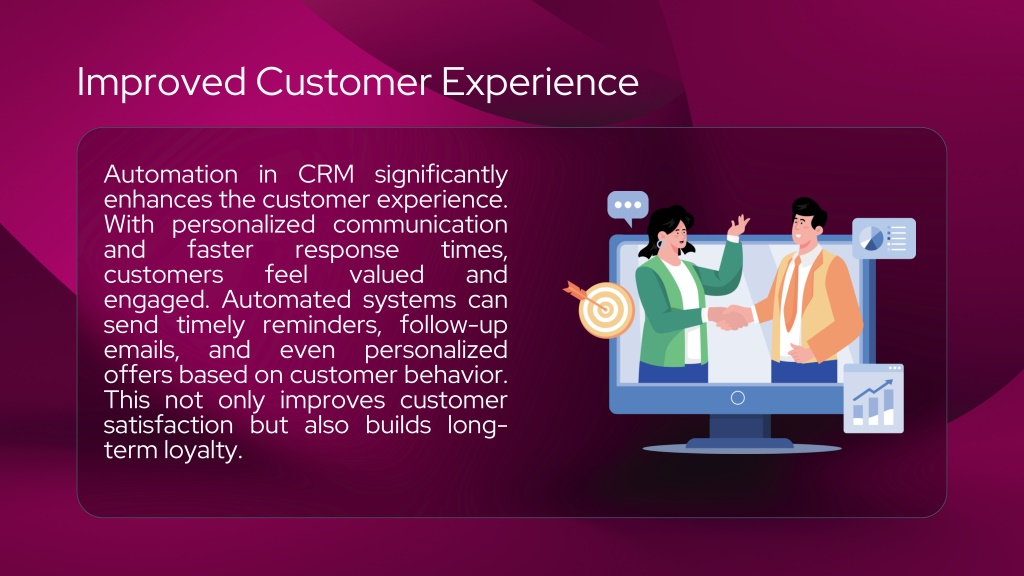 Improved Customer Experience

Automation in CRM significantly enhances the customer experience. With personalized communication and faster response times, customers feel valued and engaged. Automated systems can send timely reminders, follow-up emails, and even personalized offers based on customer behavior. This not only improves customer satisfaction but also builds long-term loyalty.